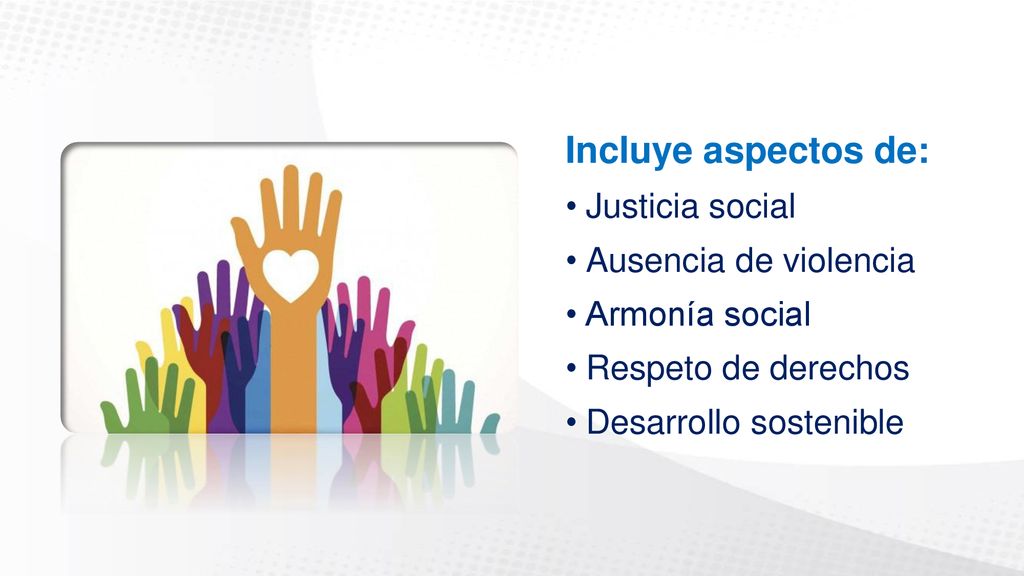 Incluye aspectos de:

• Justicia social
• Ausencia de violencia
• Armonía social
• Respeto de derechos
• Desarrollo sostenible